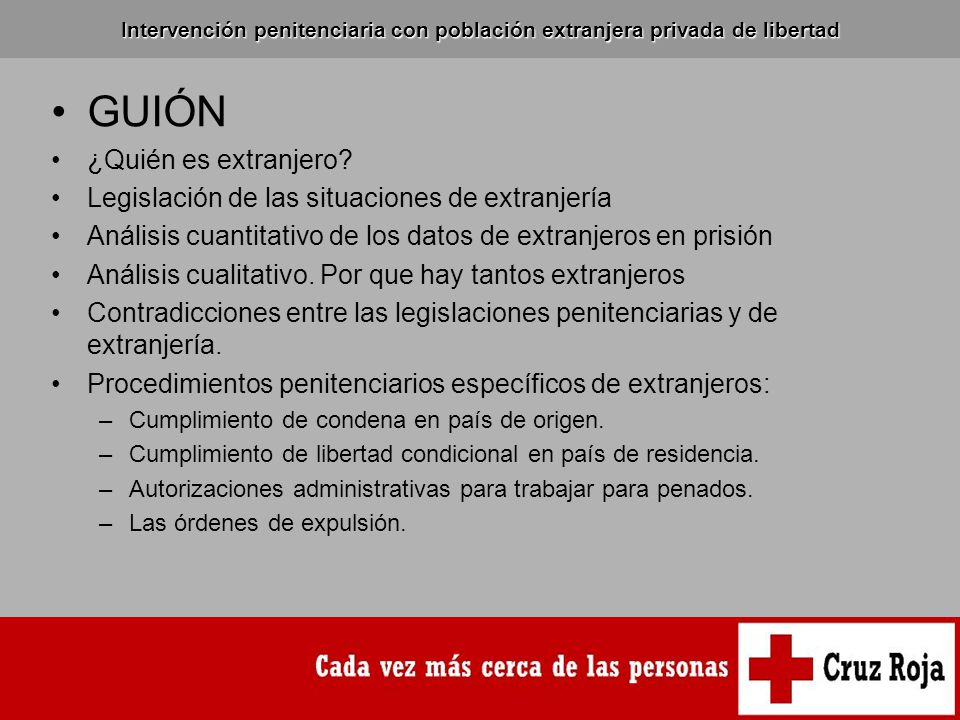 Intervención penitenciaria con población extranjera privada de libertad

• GUIÓN
• ¿Quién es extranjero?
• Legislación de las situaciones de extranjería
• Análisis cuantitativo de los datos de extranjeros en prisión
• Análisis cualitativo. Por que hay tantos extranjeros
• Contradicciones entre las legislaciones penitenciarias y de extranjería.
• Procedimientos penitenciarios específicos de extranjeros:
– Cumplimiento de condena en país de origen.
– Cumplimiento de libertad condicional en país de residencia.
– Autorizaciones administrativas para trabajar para penados.
– Las órdenes de expulsión.

Cada vez más cerca de las personas

Cruz Roja